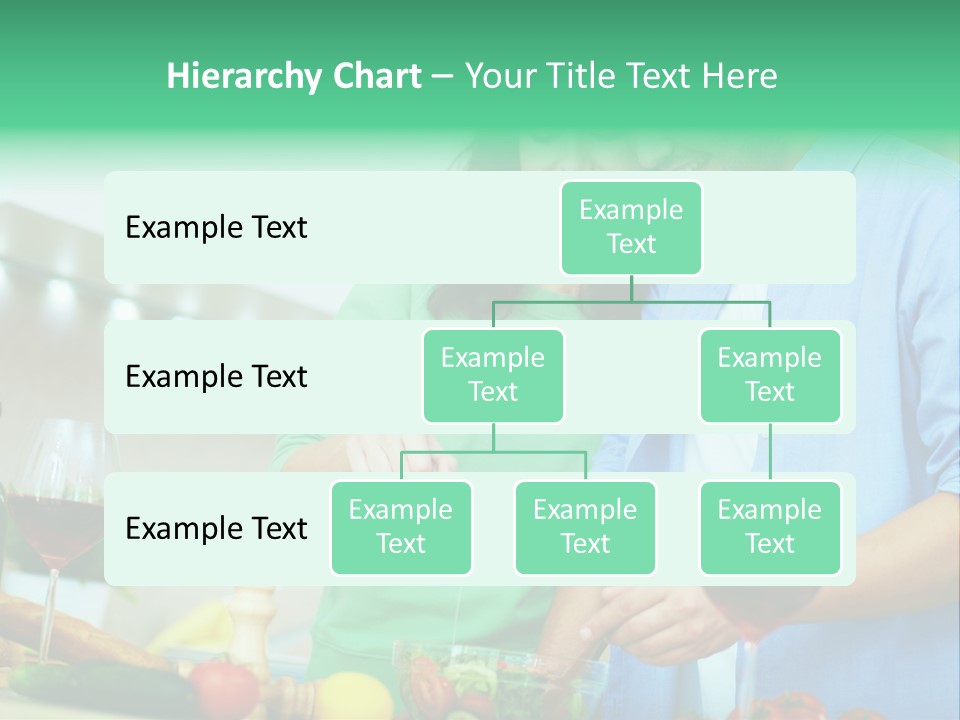 Hierarchy Chart – Your Title Text Here

Example Text

Example Text

Example Text

Example Text

Example Text

Example Text

Example Text

Example Text

Example Text